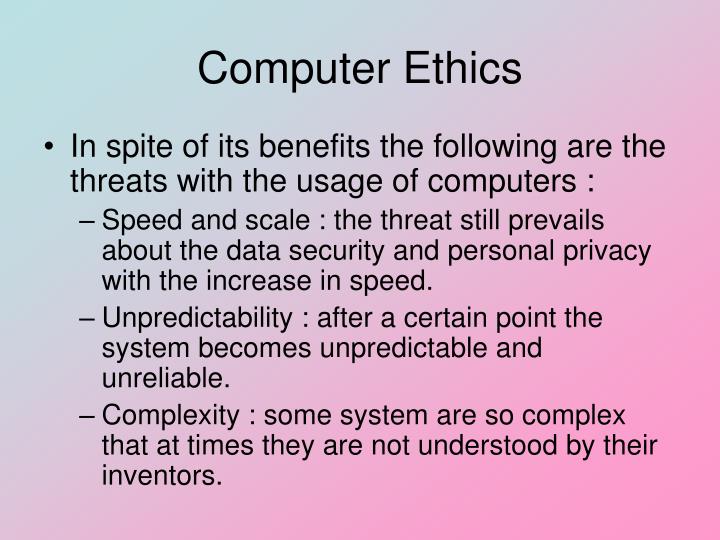 Computer Ethics

• In spite of its benefits the following are the threats with the usage of computers :

– Speed and scale : the threat still prevails about the data security and personal privacy with the increase in speed.

– Unpredictability : after a certain point the system becomes unpredictable and unreliable.

– Complexity : some system are so complex that at times they are not understood by their inventors.